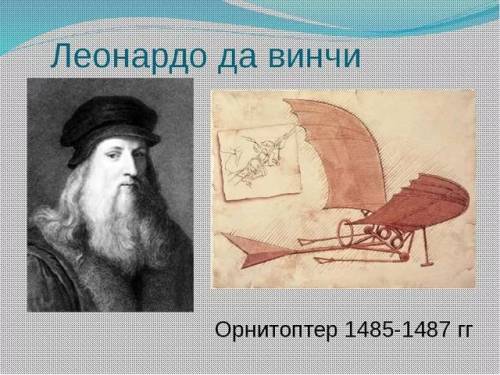 Леонардо да винчи

Орнитоптер 1485-1487 гг